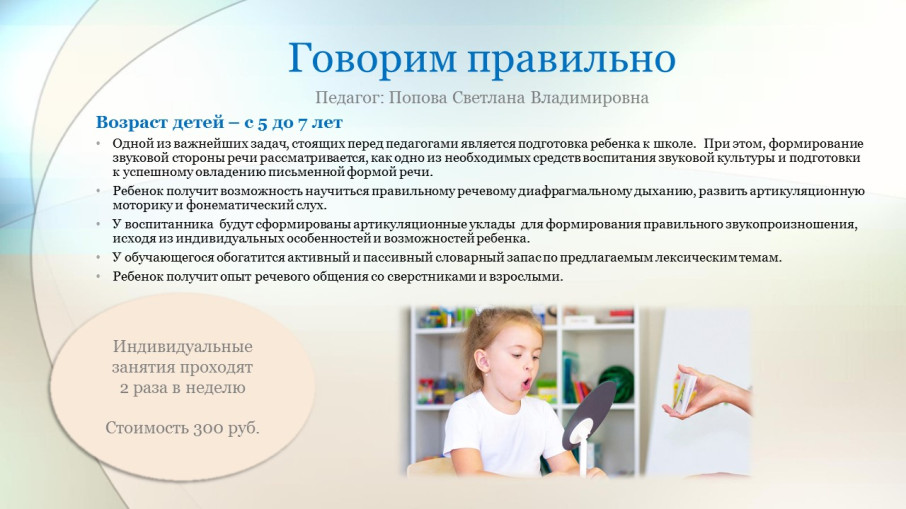 Говорим правильно

Педагог: Попова Светлана Владимировна

Возраст детей – с 5 до 7 лет

• Одной из важнейших задач, стоящих перед педагогами является подготовка ребенка к школе. При этом, формирование звуковой стороны речи рассматривается, как одно из необходимых средств воспитания звуковой культуры и подготовки к успешному овладению письменной формой речи.

• Ребенок получит возможность научиться правильному речевому диафрагмальному дыханию, развить артикуляционную моторику и фонематический слух.

• У воспитанника будут сформированы артикуляционные уклады для формирования правильного звукопроизношения, исходя из индивидуальных особенностей и возможностей ребенка.

• У обучающегося обогатится активный и пассивный словарный запас по предлагаемым лексическим темам.

• Ребенок получит опыт речевого общения со сверстниками и взрослыми.

Индивидуальные занятия проходят 2 раза в неделю

Стоимость 300 руб.